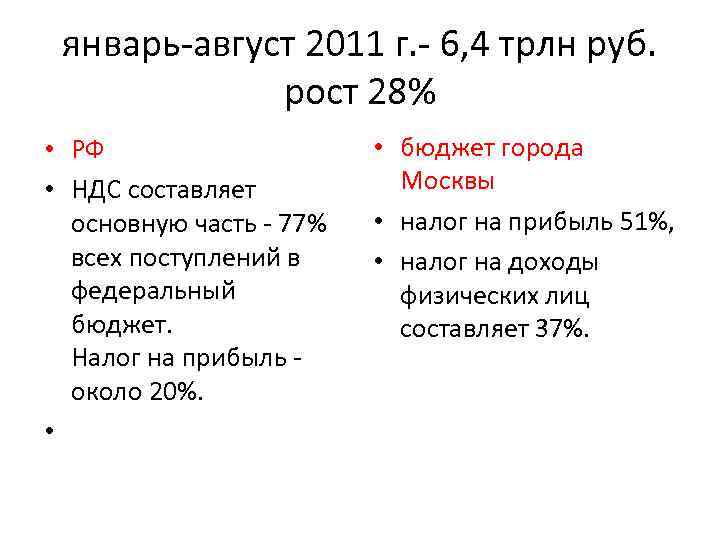 январь-август 2011 г.- 6,4 трлн руб. рост 28%

• РФ
• НДС составляет основную часть - 77% всех поступлений в федеральный бюджет.
Налог на прибыль - около 20%.
•

• бюджет города Москвы
• налог на прибыль 51%,
• налог на доходы физических лиц составляет 37%.